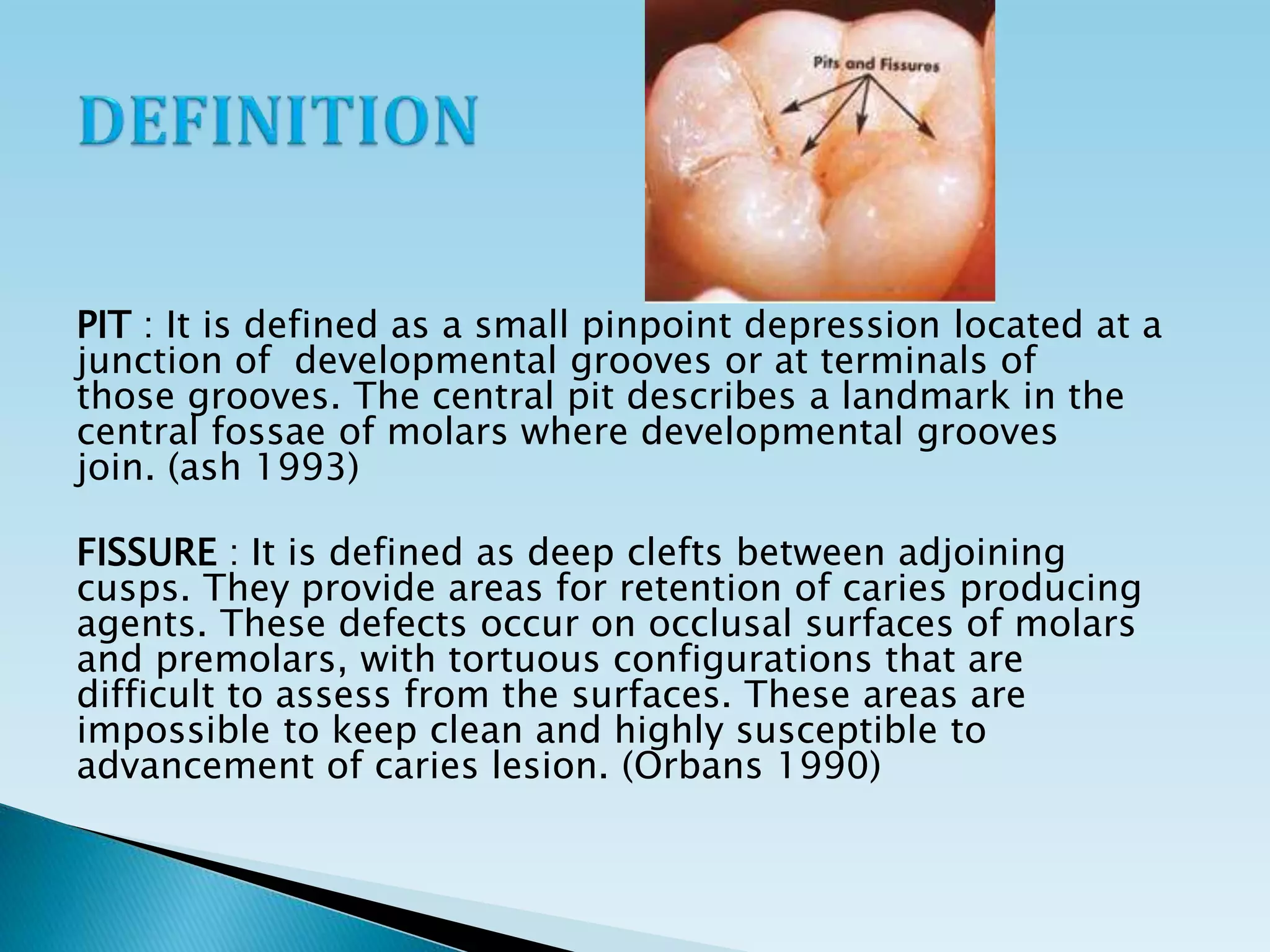 DEFINITION

Pits and Fissures

PIT : It is defined as a small pinpoint depression located at a junction of developmental grooves or at terminals of those grooves. The central pit describes a landmark in the central fossae of molars where developmental grooves join. (ash 1993)

FISSURE : It is defined as deep clefts between adjoining cusps. They provide areas for retention of caries producing agents. These defects occur on occlusal surfaces of molars and premolars, with tortuous configurations that are difficult to assess from the surfaces. These areas are impossible to keep clean and highly susceptible to advancement of caries lesion. (Orbans 1990)